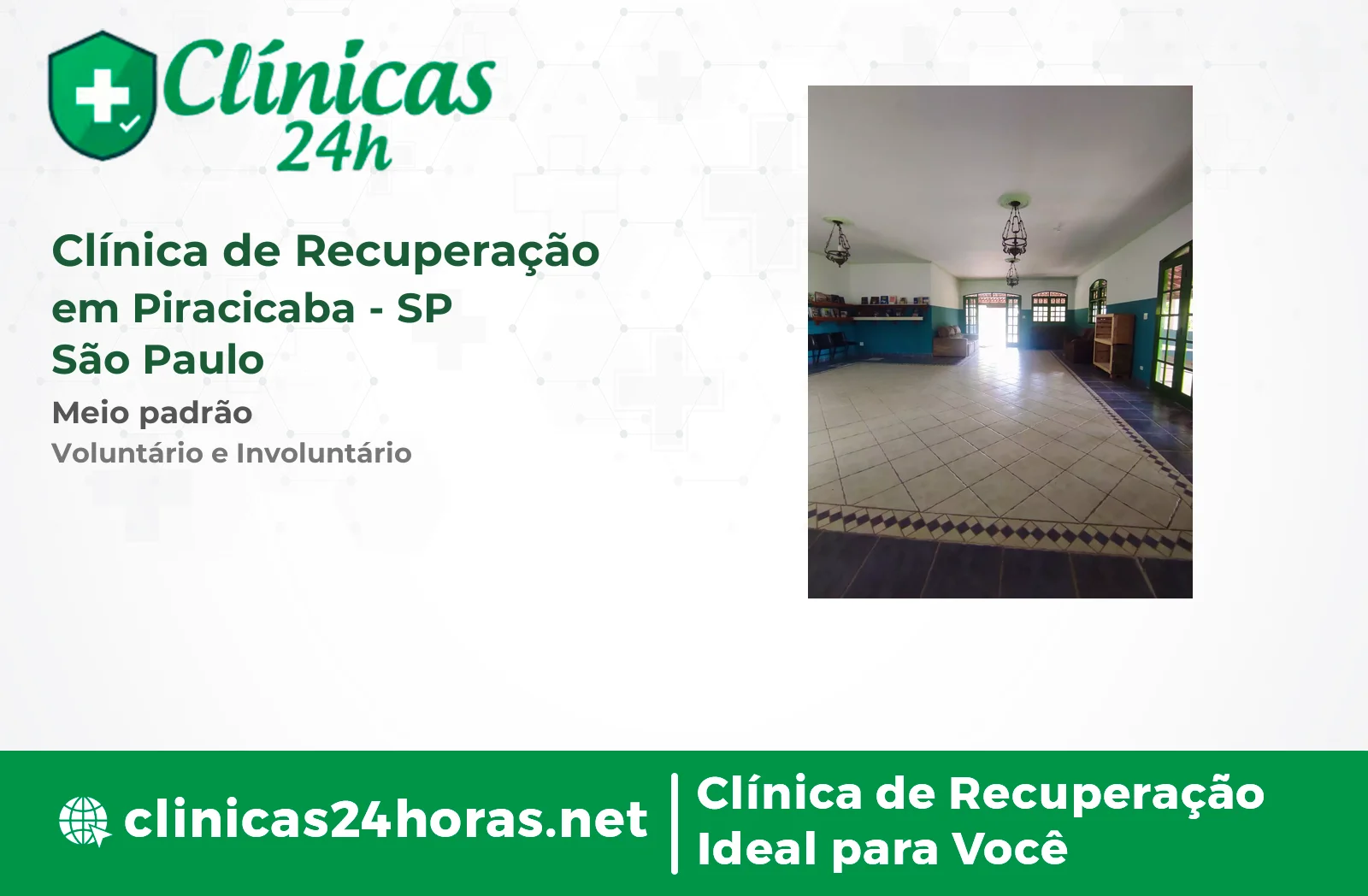 Clínicas 24h

Clínica de Recuperação em Piracicaba - SP
São Paulo

Meio padrão

Voluntário e Involuntário

clinicas24horas.net

Clínica de Recuperação Ideal para Você